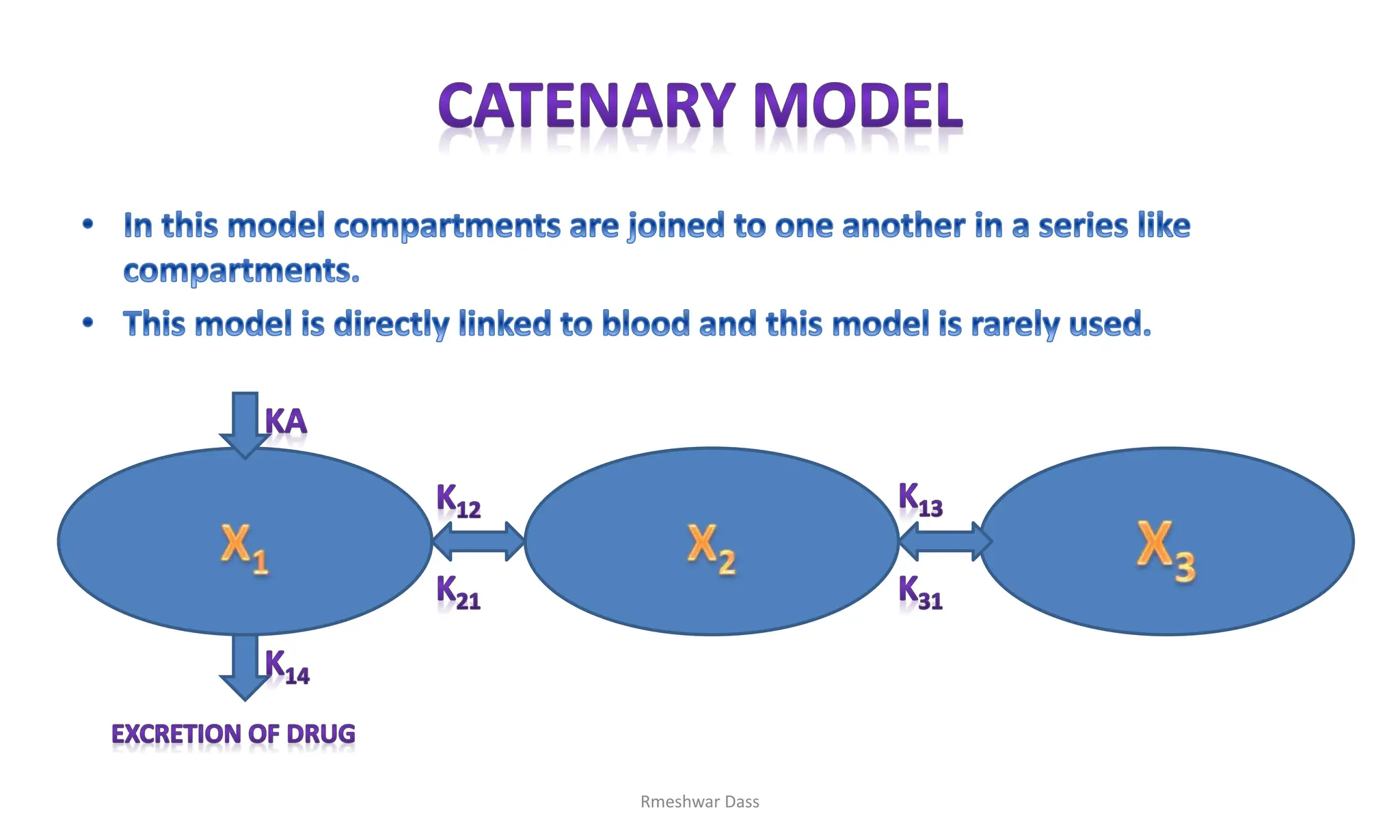 CATENARY MODEL

• In this model compartments are joined to one another in a series like compartments.

• This model is directly linked to blood and this model is rarely used.

KA

$X_1$

$K_{12}$

$K_{21}$

$X_2$

$K_{13}$

$K_{31}$

$X_3$

$K_{14}$

EXCRETION OF DRUG

Rmeshwar Dass